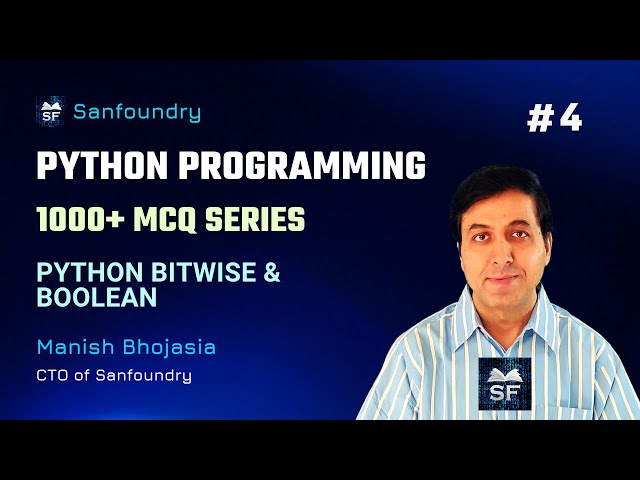 SF Sanfoundry

#4

PYTHON PROGRAMMING

1000+ MCQ SERIES

PYTHON BITWISE & BOOLEAN

Manish Bhojasia

CTO of Sanfoundry

SF